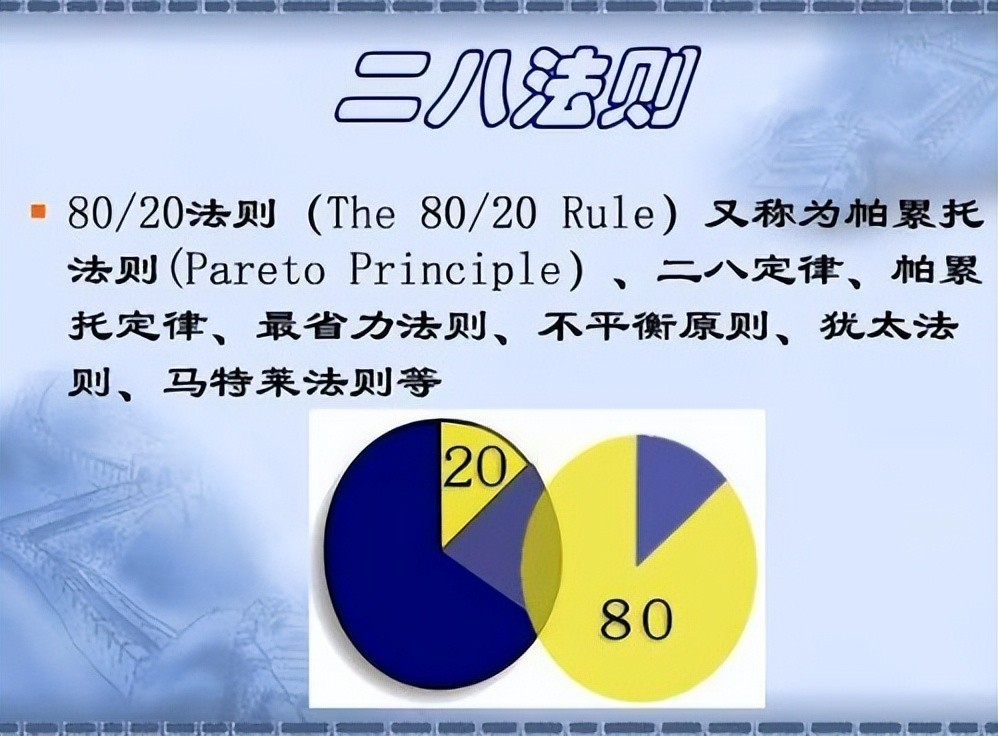 二八法则

80/20法则 (The 80/20 Rule) 又称为帕累托法则(Pareto Principle) 、二八定律、帕累托定律、最省力法则、不平衡原则、犹太法则、马特莱法则等

20

80